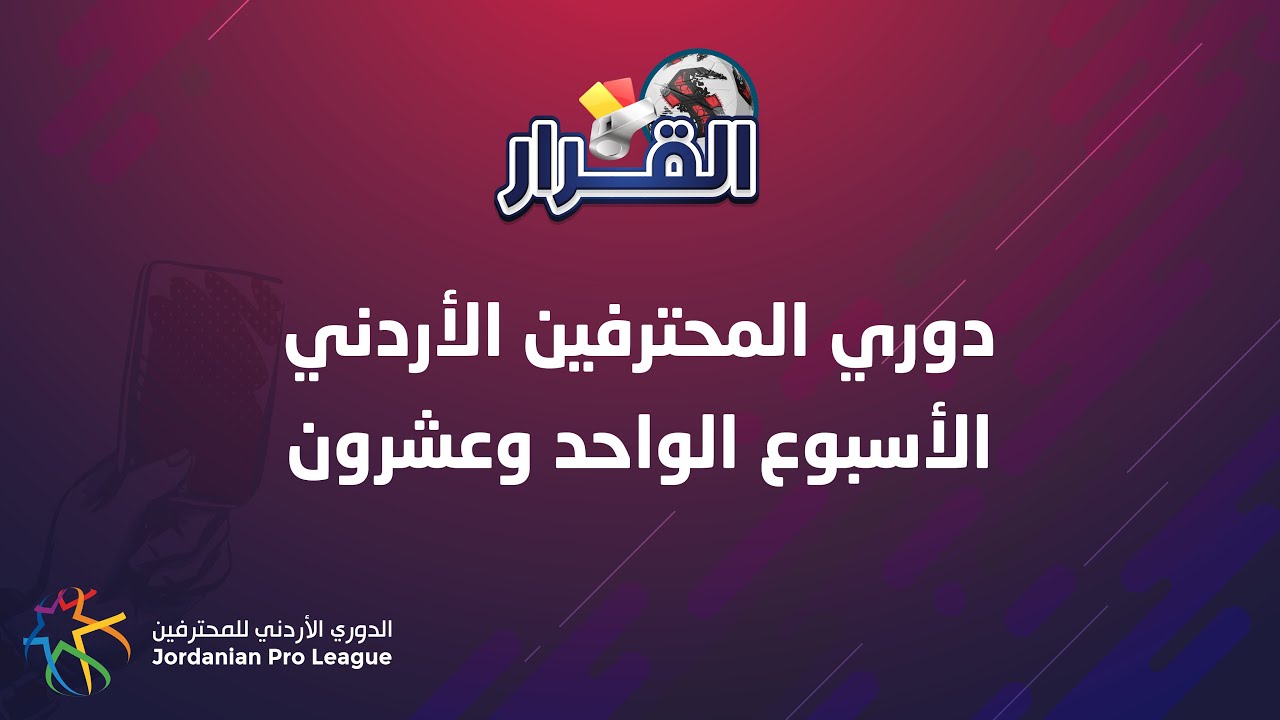 القرار

دوري المحترفين الأردني
الأسبوع الواحد وعشرون

الدوري الأردني للمحترفين
Jordanian Pro League